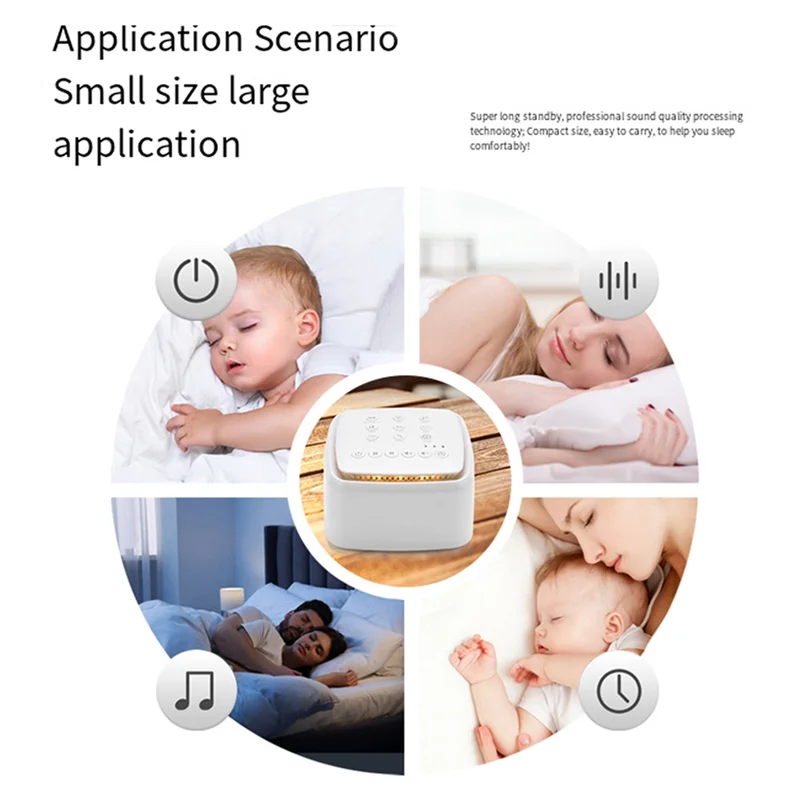 Application Scenario
Small size large application

Super long standby, professional sound quality processing technology; Compact size, easy to carry, to help you sleep comfortably!